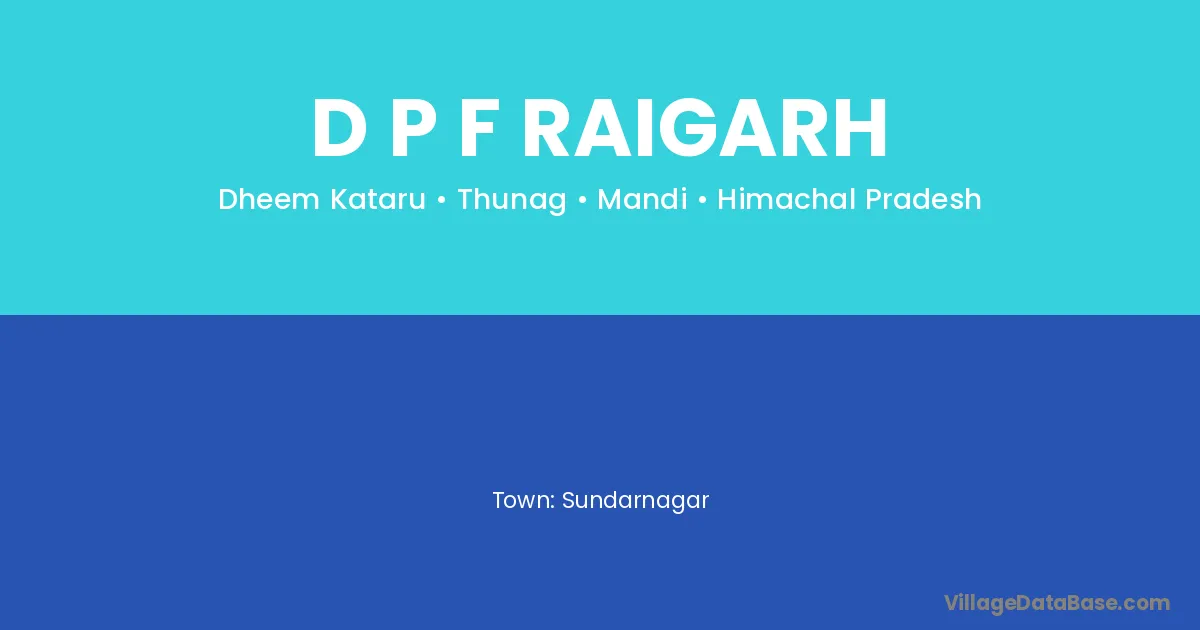 D P F RAIGARH

Dheem Kataru • Thunag • Mandi • Himachal Pradesh

Town: Sundarnagar

VillageDataBase.com